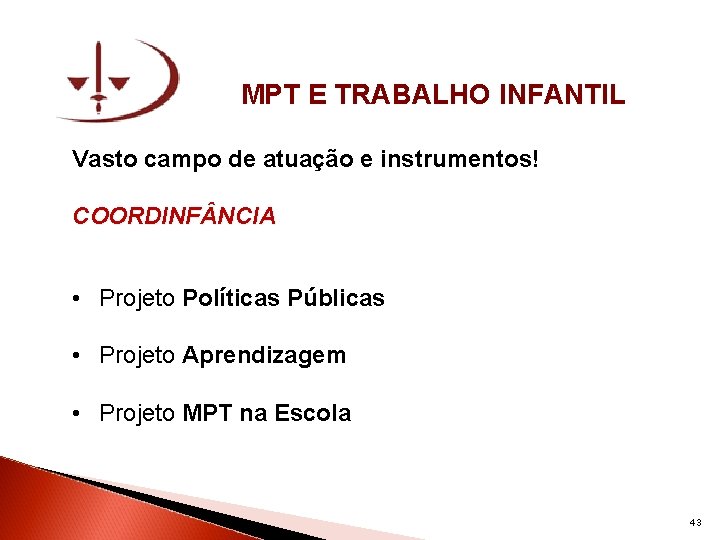 MPT E TRABALHO INFANTIL

Vasto campo de atuação e instrumentos!

COORDINFÂNCIA

• Projeto Políticas Públicas

• Projeto Aprendizagem

• Projeto MPT na Escola

43